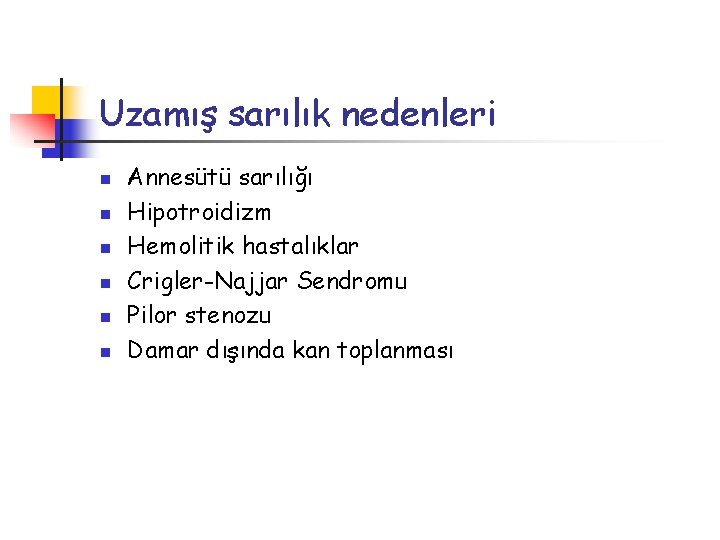 Uzamış sarılık nedenleri

- Annesütü sarılığı
- Hipotroidizm
- Hemolitik hastalıklar
- Crigler-Najjar Sendromu
- Pilor stenozu
- Damar dışında kan toplanması